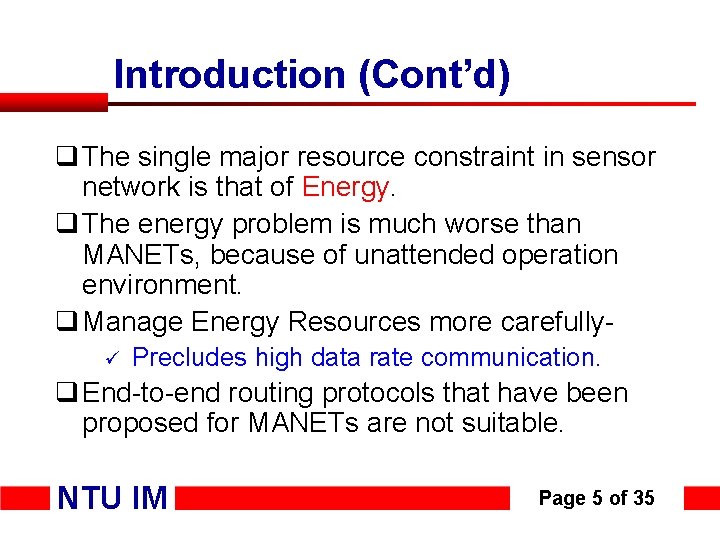 Introduction (Cont'd)

❑ The single major resource constraint in sensor network is that of Energy.

❑ The energy problem is much worse than MANETs, because of unattended operation environment.

❑ Manage Energy Resources more carefully-

✓ Precludes high data rate communication.

❑ End-to-end routing protocols that have been proposed for MANETs are not suitable.

NTU IM

Page 5 of 35